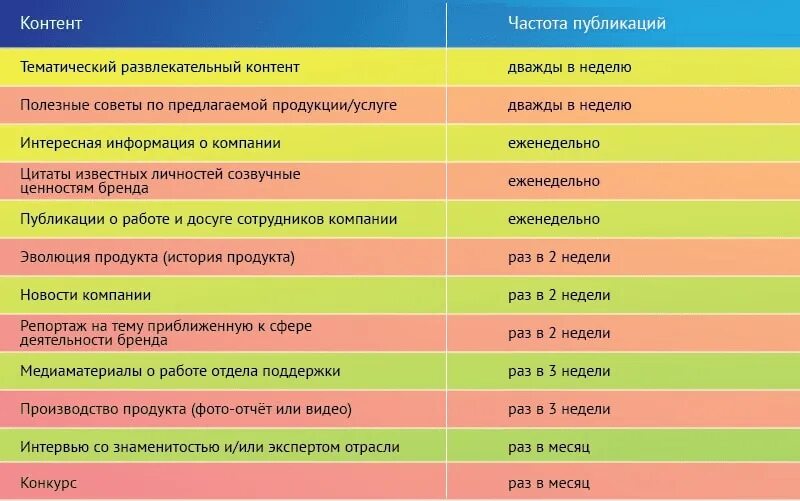 | Контент | Частота публикаций |
|---|---|
| Тематический развлекательный контент | дважды в неделю |
| Полезные советы по предлагаемой продукции/услуге | дважды в неделю |
| Интересная информация о компании | еженедельно |
| Цитаты известных личностей созвучные ценностям бренда | еженедельно |
| Публикации о работе и досуге сотрудников компании | еженедельно |
| Эволюция продукта (история продукта) | раз в 2 недели |
| Новости компании | раз в 2 недели |
| Репортаж на тему приближенную к сфере деятельности бренда | раз в 2 недели |
| Медиаматериалы о работе отдела поддержки | раз в 3 недели |
| Производство продукта (фото-отчёт или видео) | раз в 3 недели |
| Интервью со знаменитостью и/или экспертом отрасли | раз в месяц |
| Конкурс | раз в месяц |